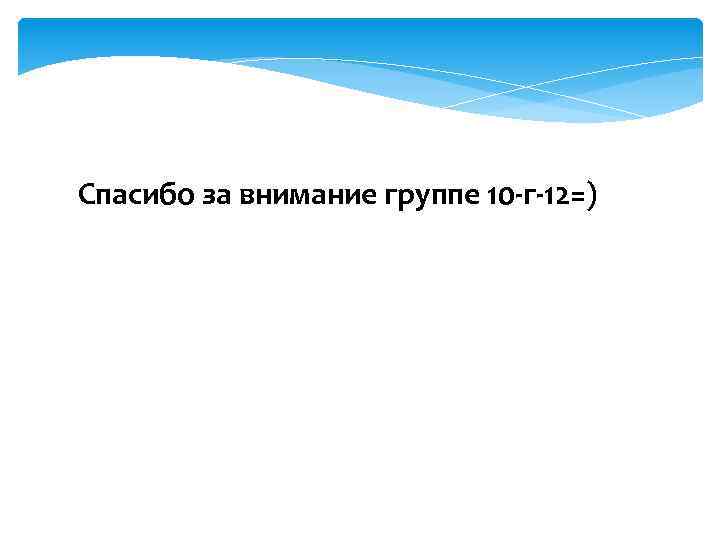 Спасибо за внимание группе 10-г-12=)